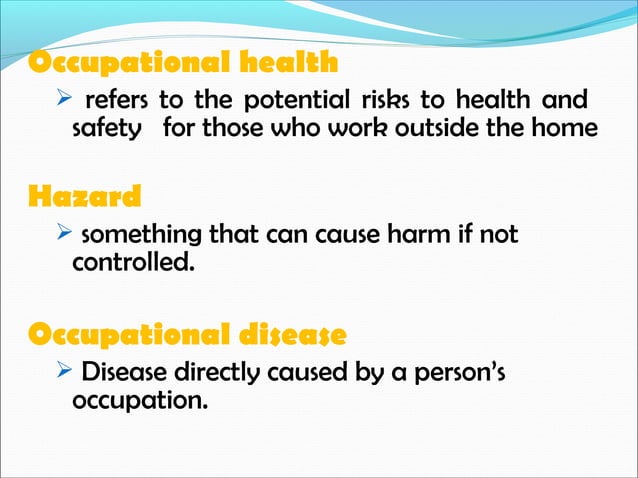 Occupational health

➢ refers to the potential risks to health and safety for those who work outside the home

Hazard

➢ something that can cause harm if not controlled.

Occupational disease

➢ Disease directly caused by a person's occupation.